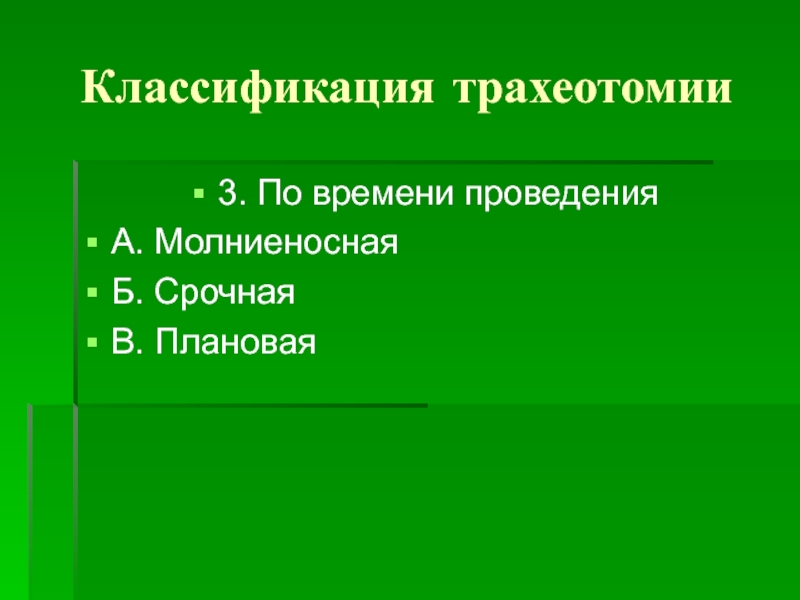 Классификация трахеотомии

3. По времени проведения
А. Молниеносная
Б. Срочная
В. Плановая